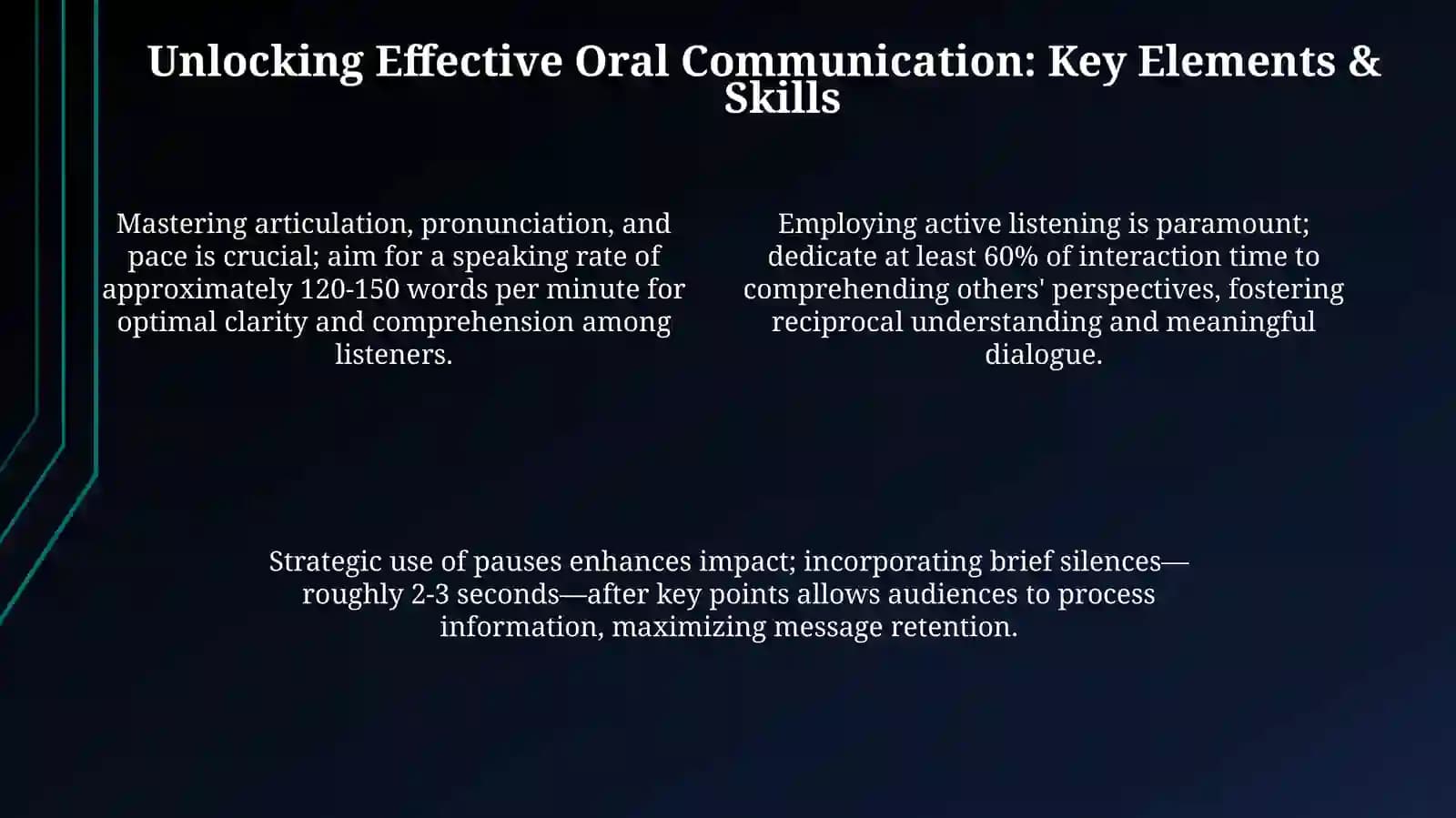 Unlocking Effective Oral Communication: Key Elements & Skills

Mastering articulation, pronunciation, and pace is crucial; aim for a speaking rate of approximately 120-150 words per minute for optimal clarity and comprehension among listeners.

Employing active listening is paramount; dedicate at least 60% of interaction time to comprehending others' perspectives, fostering reciprocal understanding and meaningful dialogue.

Strategic use of pauses enhances impact; incorporating brief silences—roughly 2-3 seconds—after key points allows audiences to process information, maximizing message retention.